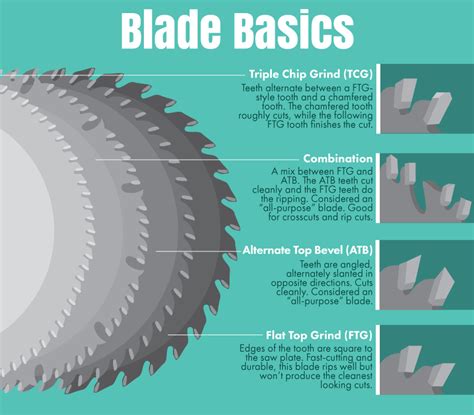 Blade Basics

Triple Chip Grind (TCG)
Teeth alternate between a FTG-style tooth and a chamfered tooth. The chamfered tooth roughly cuts, while the following FTG tooth finishes the cut.

Combination
A mix between FTG and ATB. The ATB teeth cut cleanly and the FTG teeth do the ripping. Considered an "all-purpose" blade. Good for crosscuts and rip cuts.

Alternate Top Bevel (ATB)
Teeth are angled, alternately slanted in opposite directions. Cuts cleanly. Considered an "all-purpose" blade.

Flat Top Grind (FTG)
Edges of the tooth are square to the saw plate. Fast-cutting and durable, this blade rips well but won't produce the cleanest looking cuts.